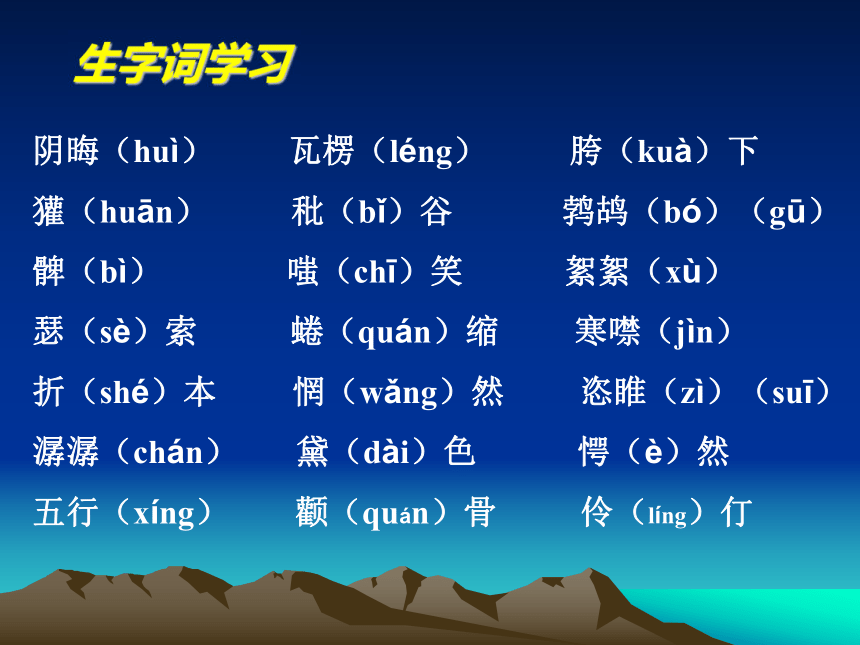 生字词学习

阴晦（huì） 瓦楞（léng） 胯（kuà）下

獾（huān） 秕（bǐ）谷 鹁鸪（bó）（gū）

髀（bì） 嗤（chī）笑 絮絮（xù）

瑟（sè）索 蜷（quán）缩 寒噤（jìn）

折（shé）本 惘（wǎng）然 恣睢（zì）（suī）

潺潺（chán） 黛（dài）色 愕（è）然

五行（xíng） 颧（quán）骨 伶（líng）仃